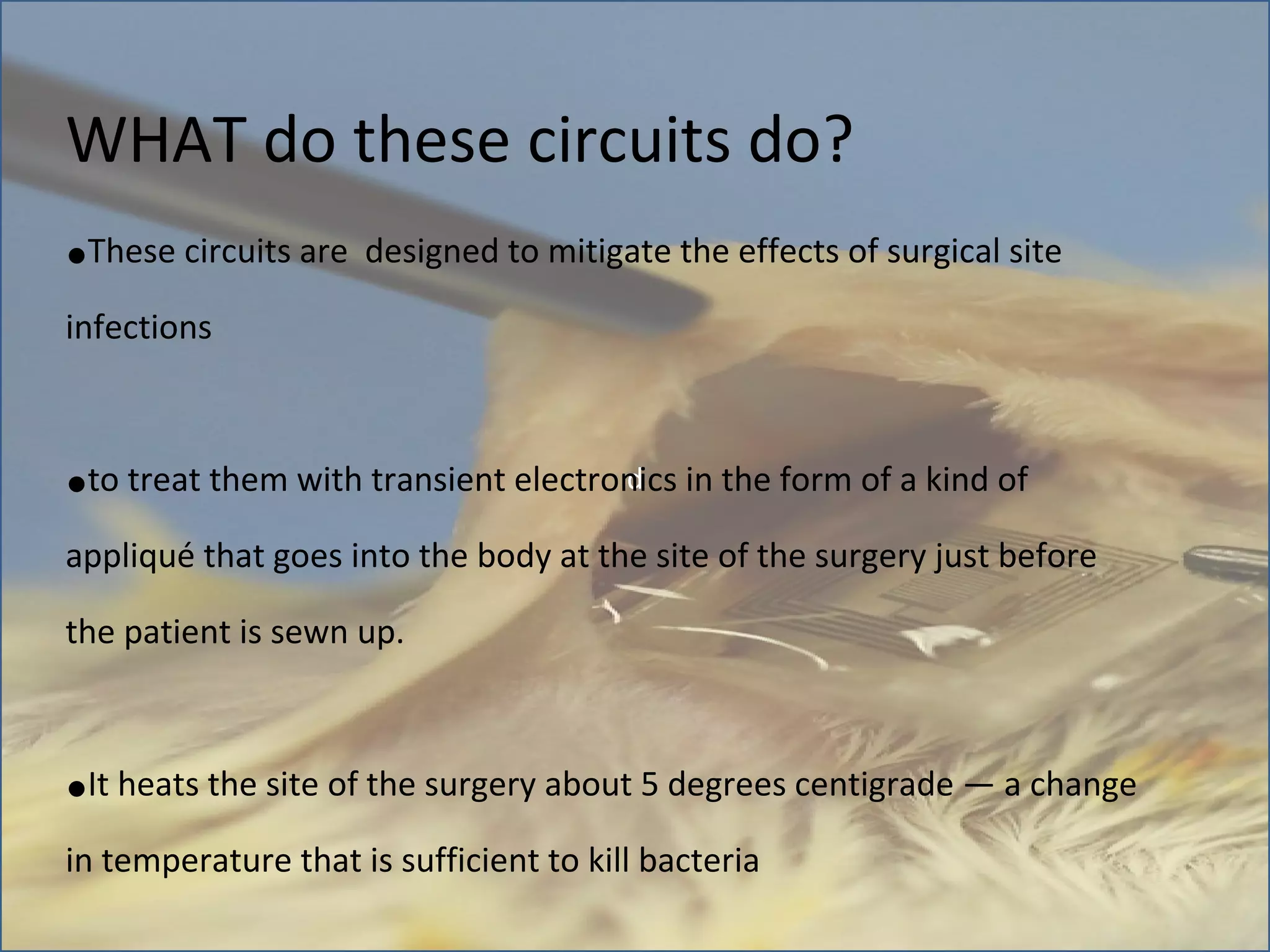 WHAT do these circuits do?

●These circuits are designed to mitigate the effects of surgical site infections

●to treat them with transient electronics in the form of a kind of appliqué that goes into the body at the site of the surgery just before the patient is sewn up.

●It heats the site of the surgery about 5 degrees centigrade — a change in temperature that is sufficient to kill bacteria